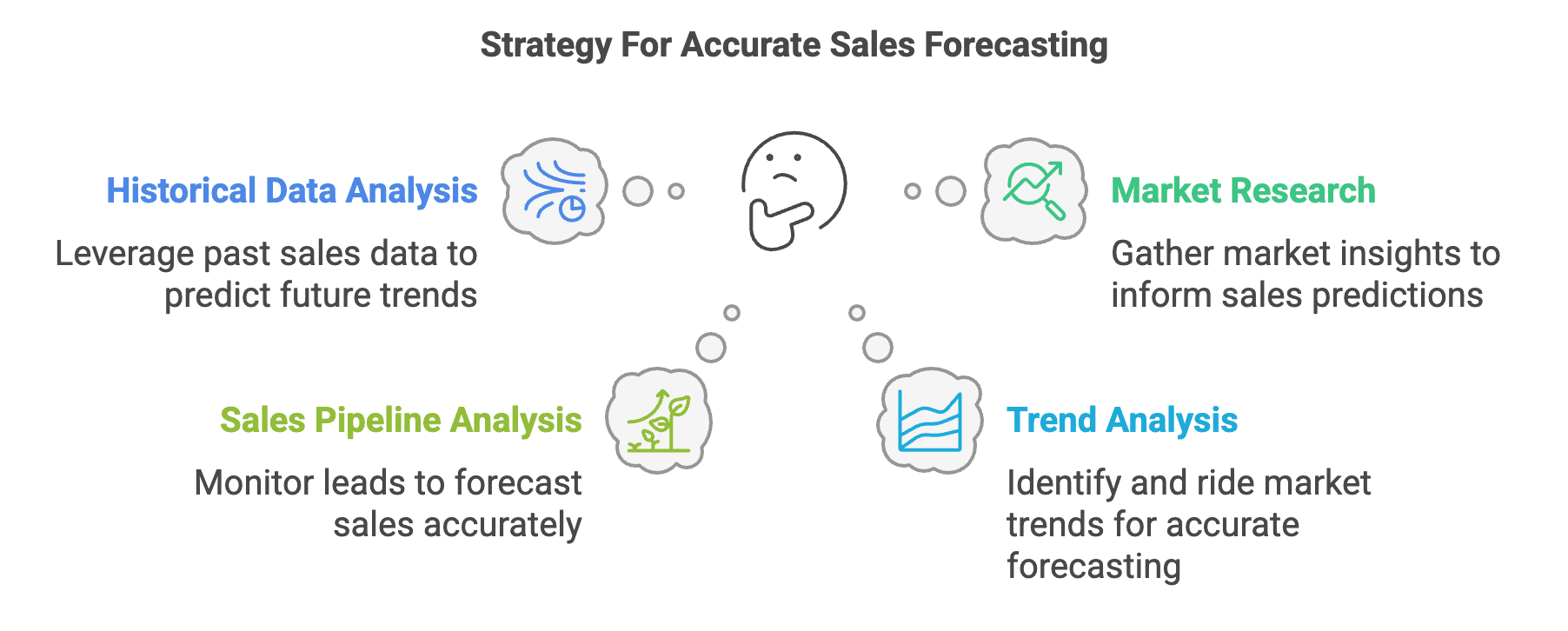 Strategy For Accurate Sales Forecasting

Historical Data Analysis

Leverage past sales data to predict future trends

Market Research

Gather market insights to inform sales predictions

Sales Pipeline Analysis

Monitor leads to forecast sales accurately

Trend Analysis

Identify and ride market trends for accurate forecasting